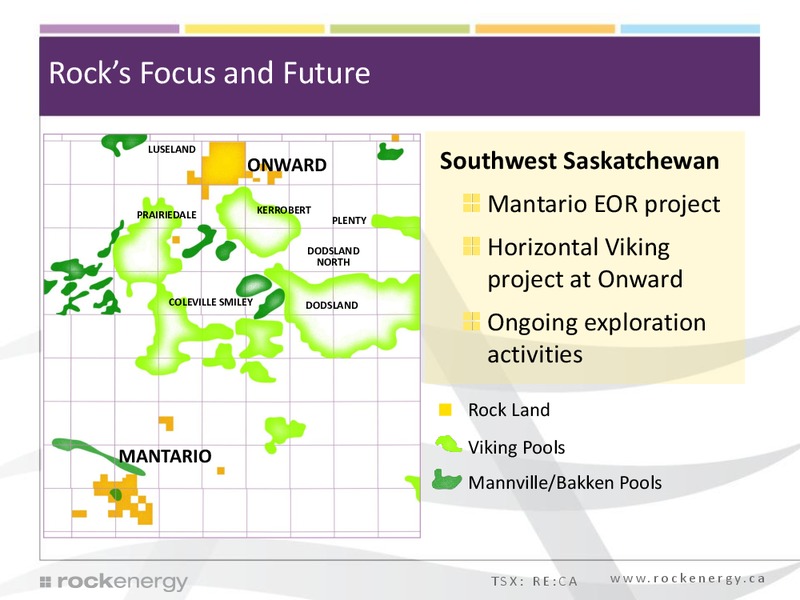 Rock's Focus and Future

LUSELAND
ONWARD
PRAIRIEDALE
KERROBERT
PLENTY
DODSLAND NORTH
COLEVILLE SMILEY
DODSLAND
MANTARIO

Southwest Saskatchewan

Mantario EOR project

Horizontal Viking project at Onward

Ongoing exploration activities

Rock Land

Viking Pools

Mannville/Bakken Pools

rockenergy

TSX: RE:CA

www.rockenergy.ca